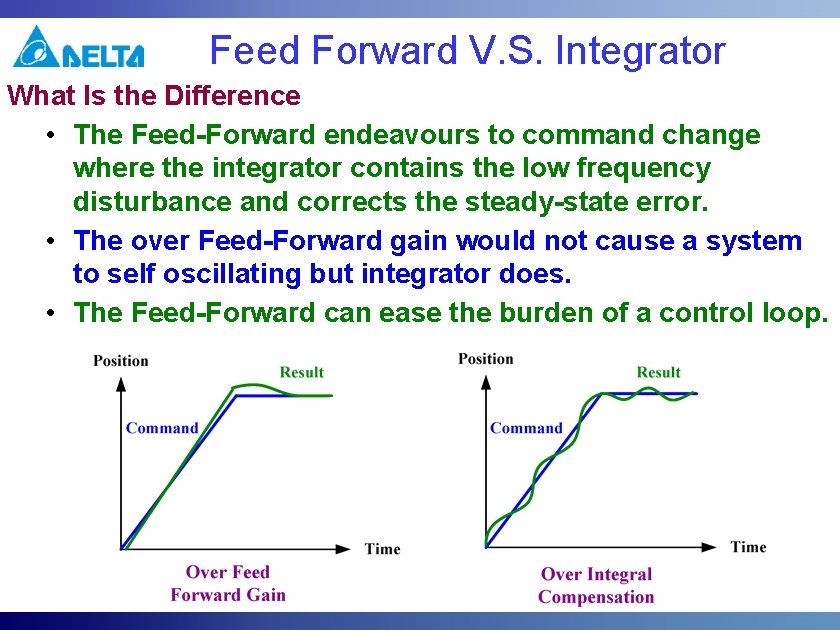 DELTA

Feed Forward V.S. Integrator

What Is the Difference

• The Feed-Forward endeavours to command change where the integrator contains the low frequency disturbance and corrects the steady-state error.
• The over Feed-Forward gain would not cause a system to self oscillating but integrator does.
• The Feed-Forward can ease the burden of a control loop.

Position
Result
Command
Time
Over Feed Forward Gain

Position
Result
Command
Time
Over Integral Compensation